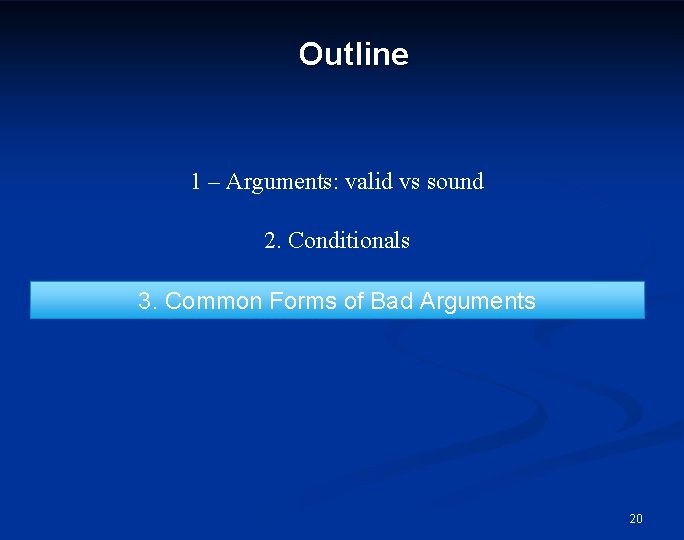 Outline

1 – Arguments: valid vs sound

2. Conditionals

3. Common Forms of Bad Arguments

20